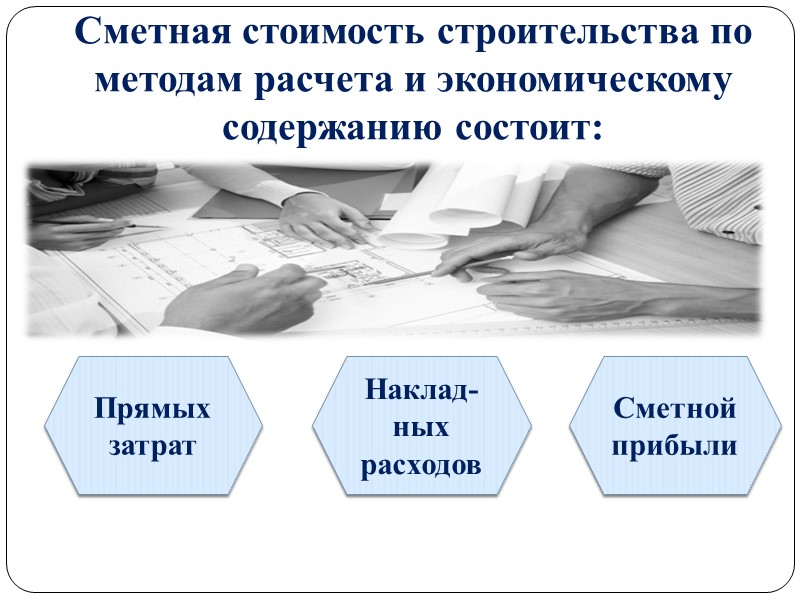 Сметная стоимость строительства по методам расчета и экономическому содержанию состоит:

Прямых затрат

Накладных расходов

Сметной прибыли